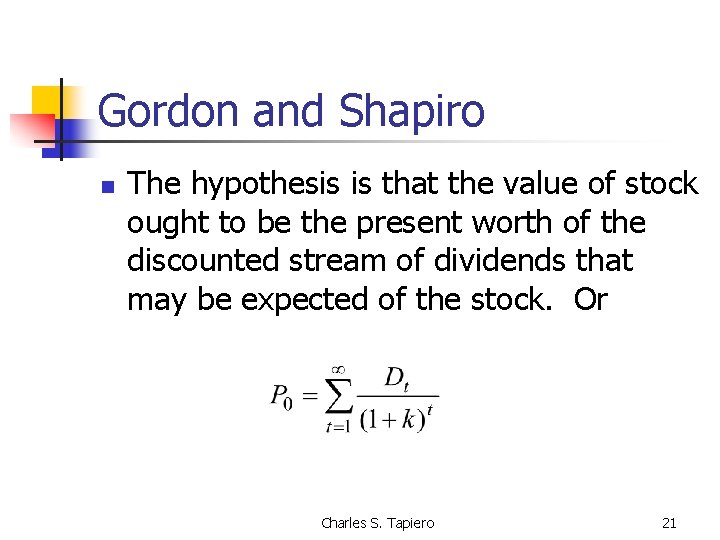 Gordon and Shapiro

The hypothesis is that the value of stock ought to be the present worth of the discounted stream of dividends that may be expected of the stock. Or

$P_0 = \sum_{t=1}^{\infty} \frac{D_t}{(1+k)^t}$

Charles S. Tapiero

21